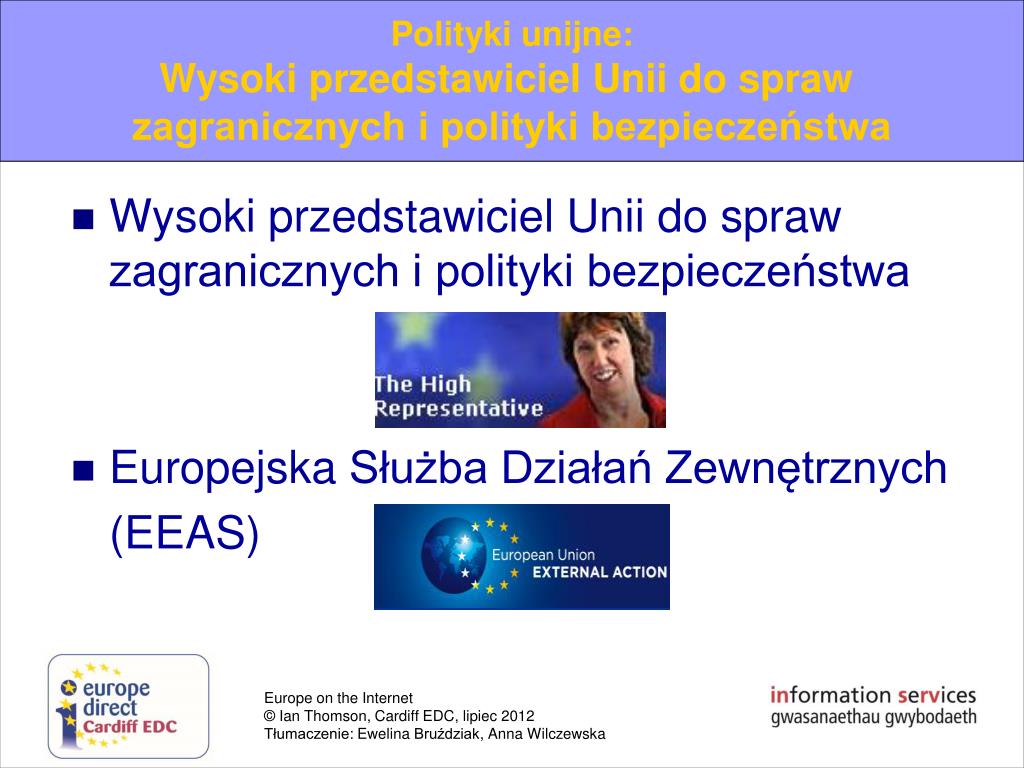 Polityki unijne:
Wysoki przedstawiciel Unii do spraw zagranicznych i polityki bezpieczeństwa

■ Wysoki przedstawiciel Unii do spraw zagranicznych i polityki bezpieczeństwa

The High Representative

■ Europejska Służba Działań Zewnętrznych (EEAS)

European Union EXTERNAL ACTION

europe direct Cardiff EDC

Europe on the Internet
© Ian Thomson, Cardiff EDC, lipiec 2012
Tłumaczenie: Ewelina Bruździak, Anna Wilczewska

information services
gwasanaethau gwybodaeth